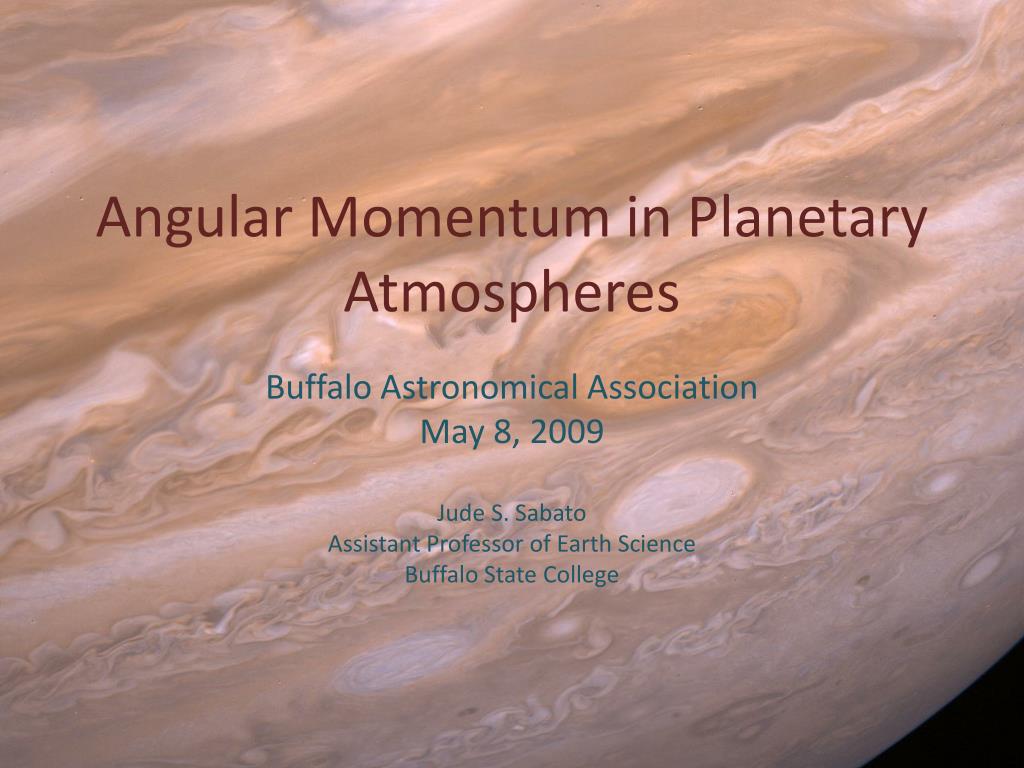 Angular Momentum in Planetary Atmospheres

Buffalo Astronomical Association
May 8, 2009

Jude S. Sabato
Assistant Professor of Earth Science
Buffalo State College